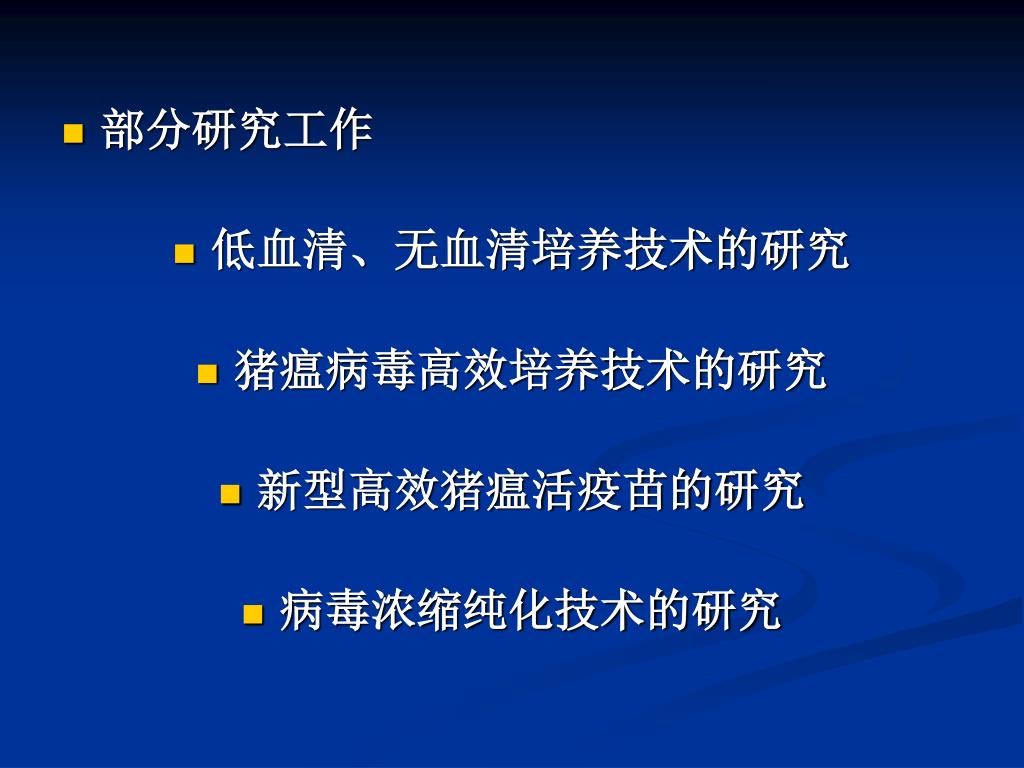 部分研究工作

低血清、无血清培养技术的研究

猪瘟病毒高效培养技术的研究

新型高效猪瘟活疫苗的研究

病毒浓缩纯化技术的研究